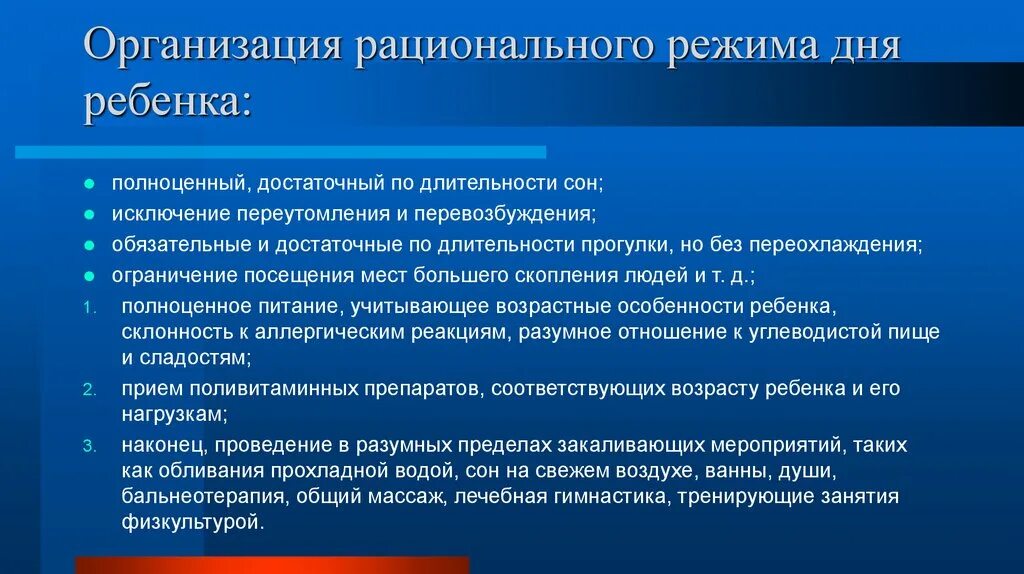 Организация рационального режима дня ребенка:

- полноценный, достаточный по длительности сон;
- исключение переутомления и перевозбуждения;
- обязательные и достаточные по длительности прогулки, но без переохлаждения;
- ограничение посещения мест большего скопления людей и т. д.;

1. полноценное питание, учитывающее возрастные особенности ребенка, склонность к аллергическим реакциям, разумное отношение к углеводистой пище и сладостям;
2. прием поливитаминных препаратов, соответствующих возрасту ребенка и его нагрузкам;
3. наконец, проведение в разумных пределах закаливающих мероприятий, таких как обливания прохладной водой, сон на свежем воздухе, ванны, души, бальнеотерапия, общий массаж, лечебная гимнастика, тренирующие занятия физкультурой.